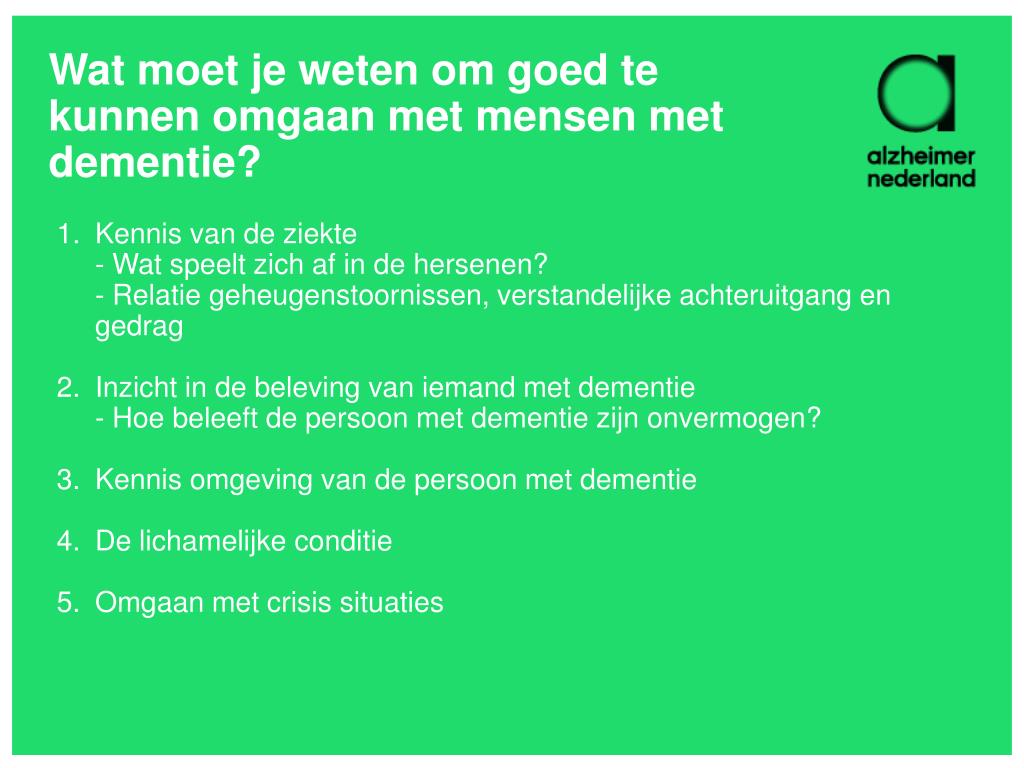 Wat moet je weten om goed te kunnen omgaan met mensen met dementie?

alzheimer nederland

1. Kennis van de ziekte
- Wat speelt zich af in de hersenen?
- Relatie geheugenstoornissen, verstandelijke achteruitgang en gedrag

2. Inzicht in de beleving van iemand met dementie
- Hoe beleeft de persoon met dementie zijn onvermogen?

3. Kennis omgeving van de persoon met dementie

4. De lichamelijke conditie

5. Omgaan met crisis situaties